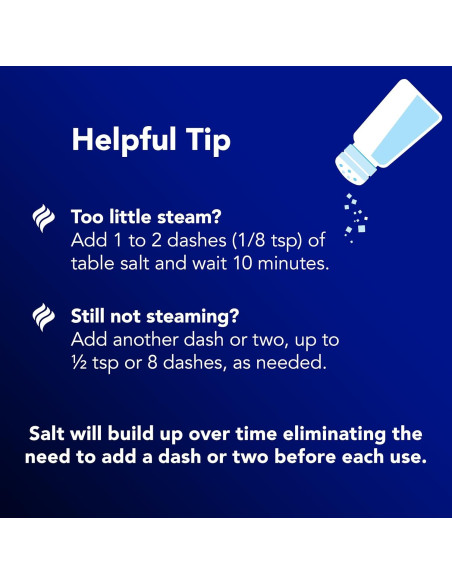 Helpful Tip

Too little steam?
Add 1 to 2 dashes (1/8 tsp) of table salt and wait 10 minutes.

Still not steaming?
Add another dash or two, up to ½ tsp or 8 dashes, as needed.

Salt will build up over time eliminating the need to add a dash or two before each use.